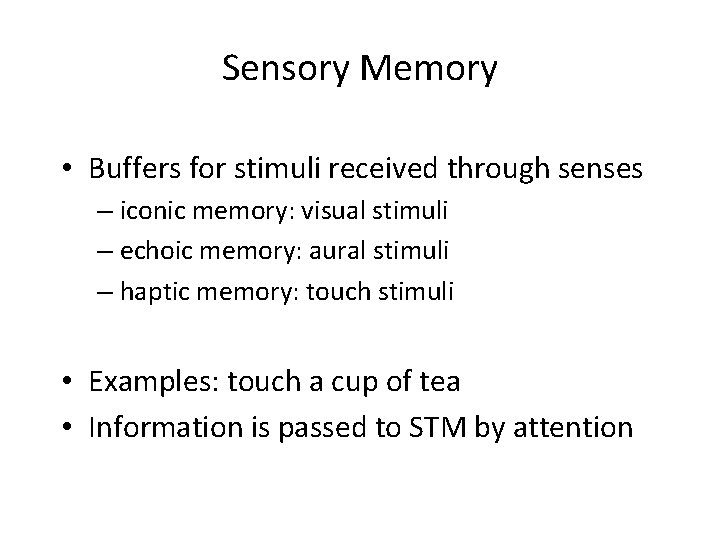 Sensory Memory

• Buffers for stimuli received through senses
– iconic memory: visual stimuli
– echoic memory: aural stimuli
– haptic memory: touch stimuli

• Examples: touch a cup of tea
• Information is passed to STM by attention